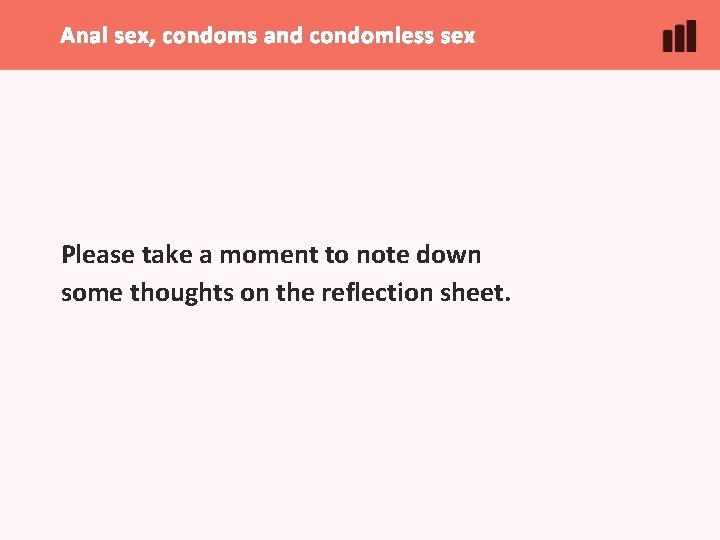 Anal sex, condoms and condomless sex

Please take a moment to note down some thoughts on the reflection sheet.